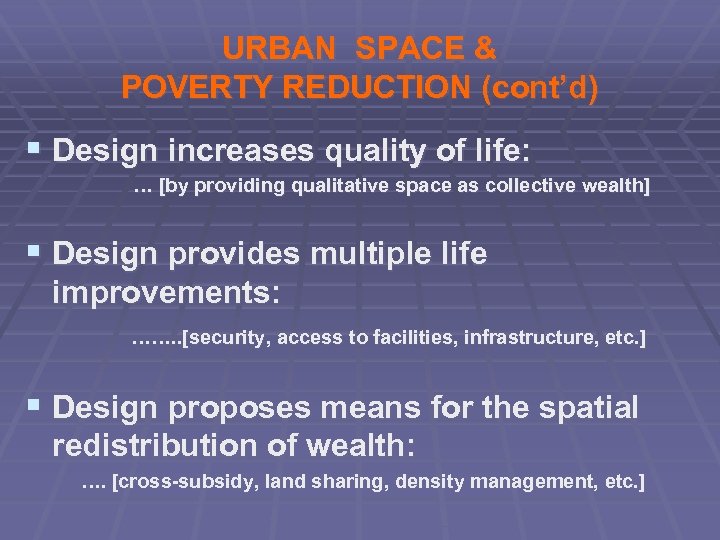 URBAN SPACE &
POVERTY REDUCTION (cont'd)

▪ Design increases quality of life:

… [by providing qualitative space as collective wealth]

▪ Design provides multiple life improvements:

……..[security, access to facilities, infrastructure, etc.]

▪ Design proposes means for the spatial redistribution of wealth:

…. [cross-subsidy, land sharing, density management, etc.]